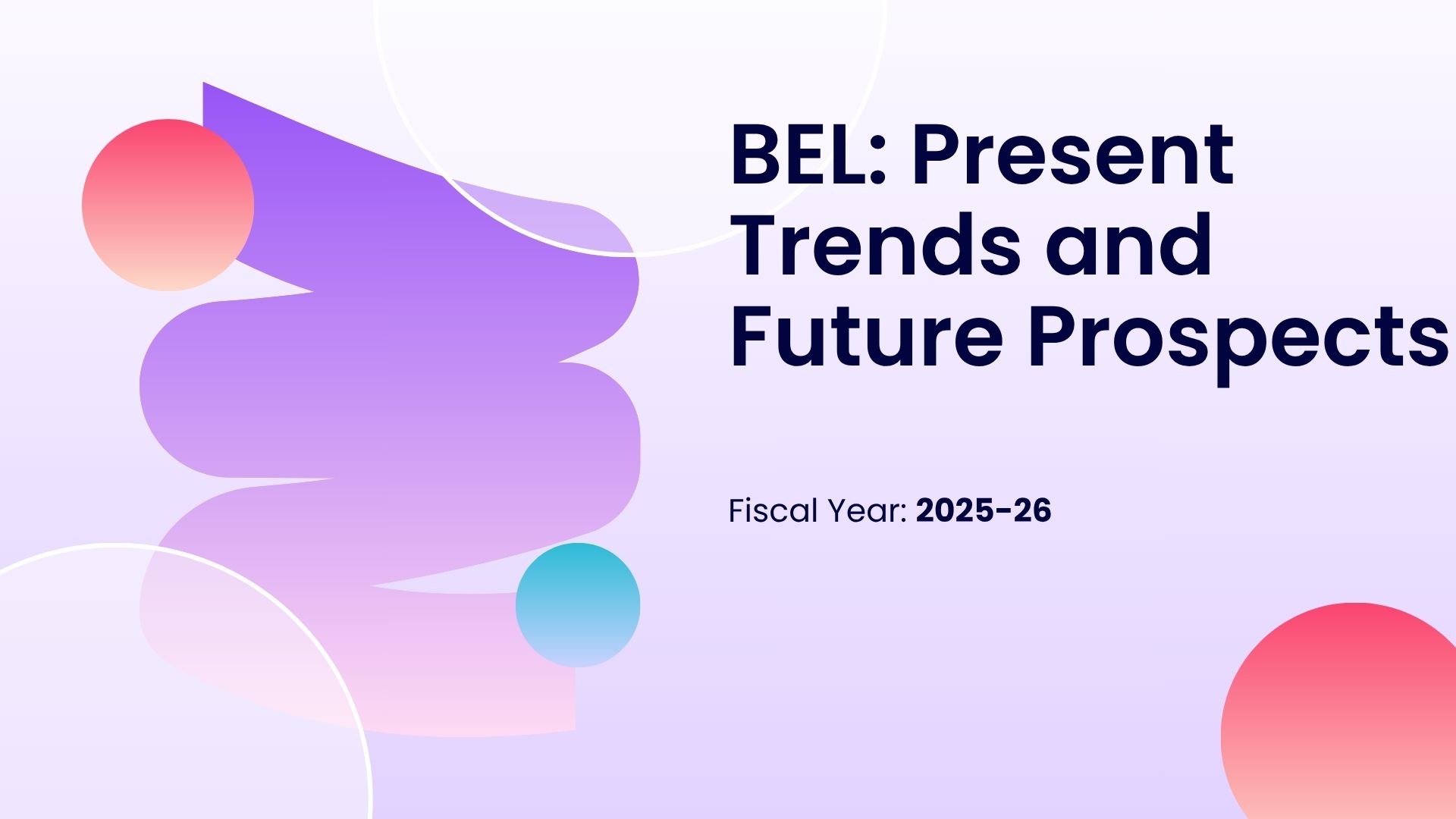 BEL: Present Trends and Future Prospects

Fiscal Year: 2025-26